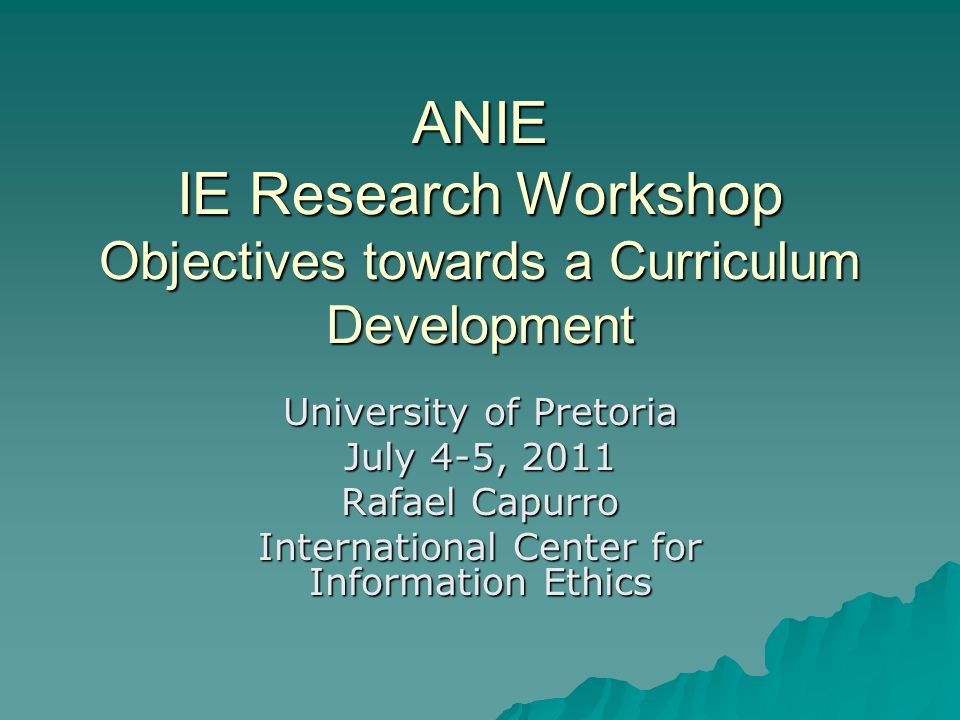 ANIE
IE Research Workshop
Objectives towards a Curriculum Development

University of Pretoria
July 4-5, 2011
Rafael Capurro
International Center for Information Ethics